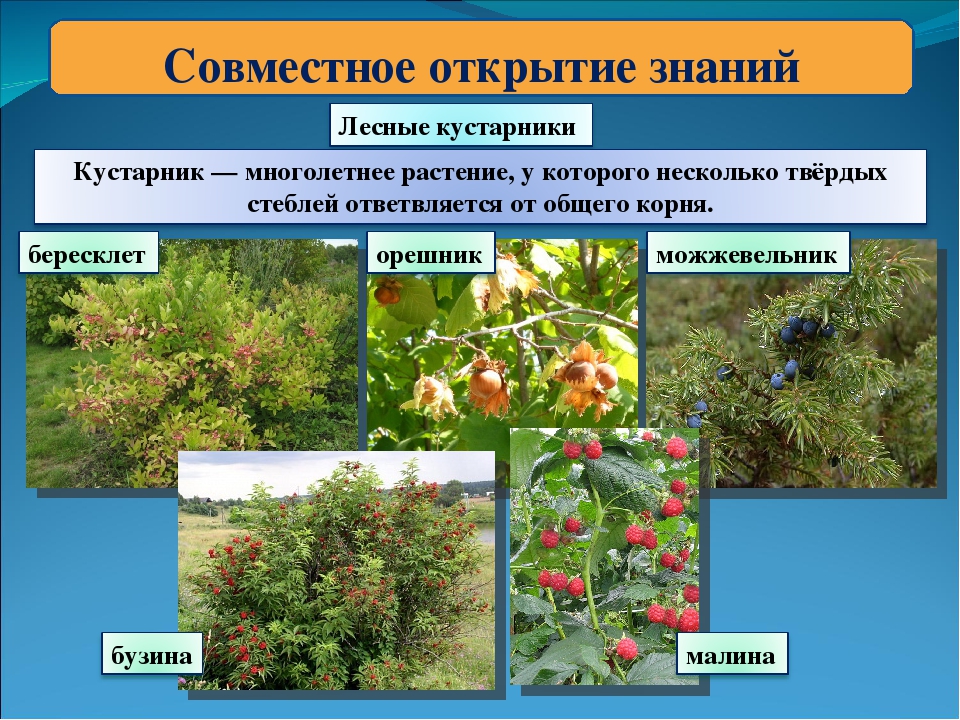 Совместное открытие знаний

Лесные кустарники

Кустарник — многолетнее растение, у которого несколько твёрдых стеблей ответвляется от общего корня.

бересклет

орешник

можжевельник

бузина

малина